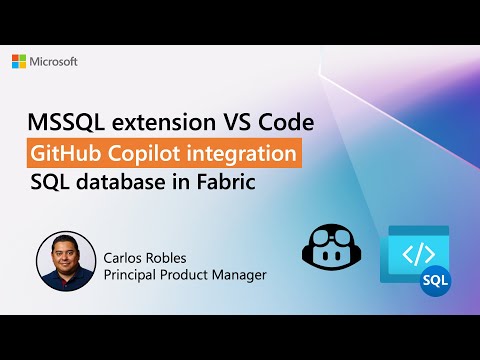 Microsoft

MSSQL extension VS Code
GitHub Copilot integration
SQL database in Fabric

Carlos Robles
Principal Product Manager

</>
SQL